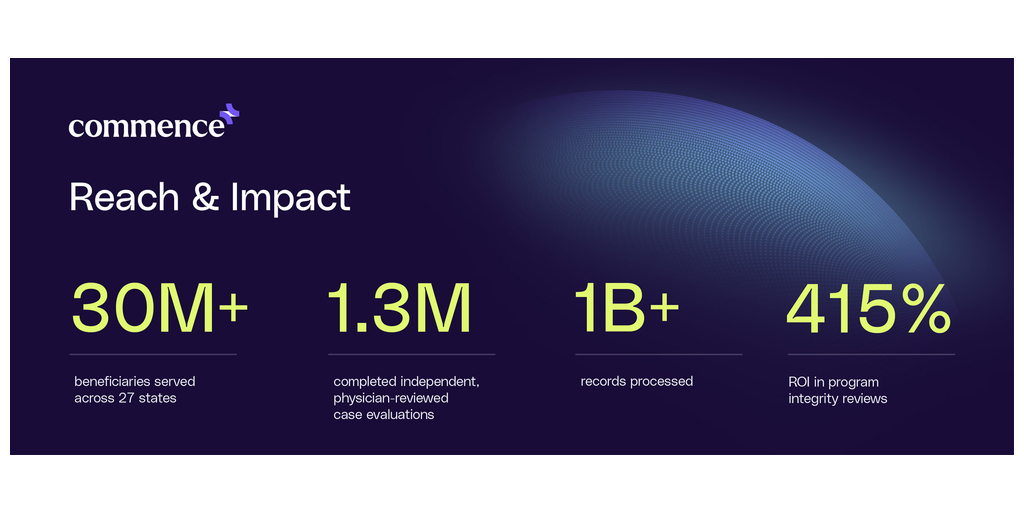 commence

Reach & Impact

30M+

beneficiaries served across 27 states

1.3M

completed independent, physician-reviewed case evaluations

1B+

records processed

415%

ROI in program integrity reviews